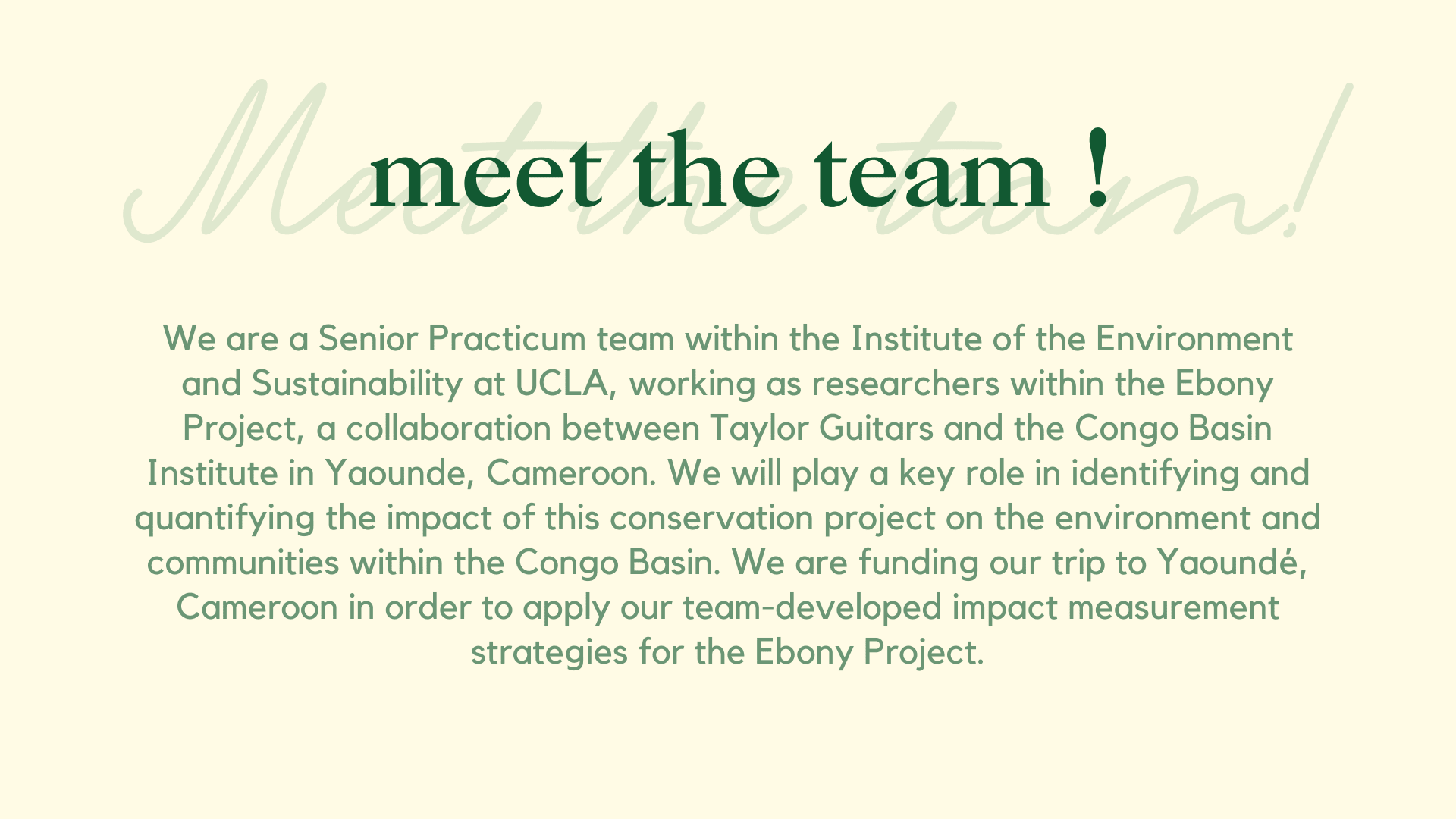 Meet the team!

meet the team !

We are a Senior Practicum team within the Institute of the Environment and Sustainability at UCLA, working as researchers within the Ebony Project, a collaboration between Taylor Guitars and the Congo Basin Institute in Yaounde, Cameroon. We will play a key role in identifying and quantifying the impact of this conservation project on the environment and communities within the Congo Basin. We are funding our trip to Yaoundé, Cameroon in order to apply our team-developed impact measurement strategies for the Ebony Project.